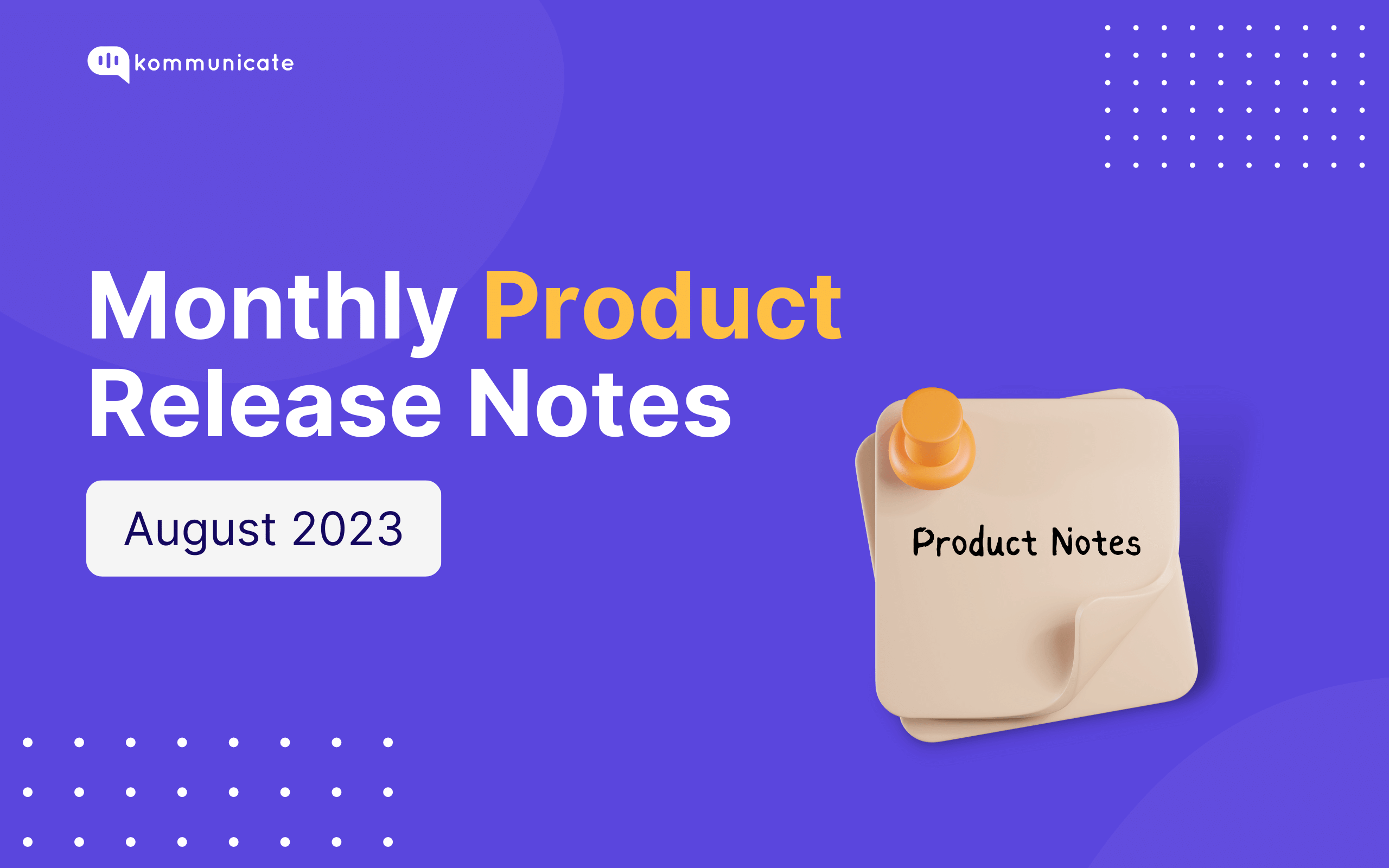 kommunicate

Monthly Product Release Notes

August 2023

Product Notes